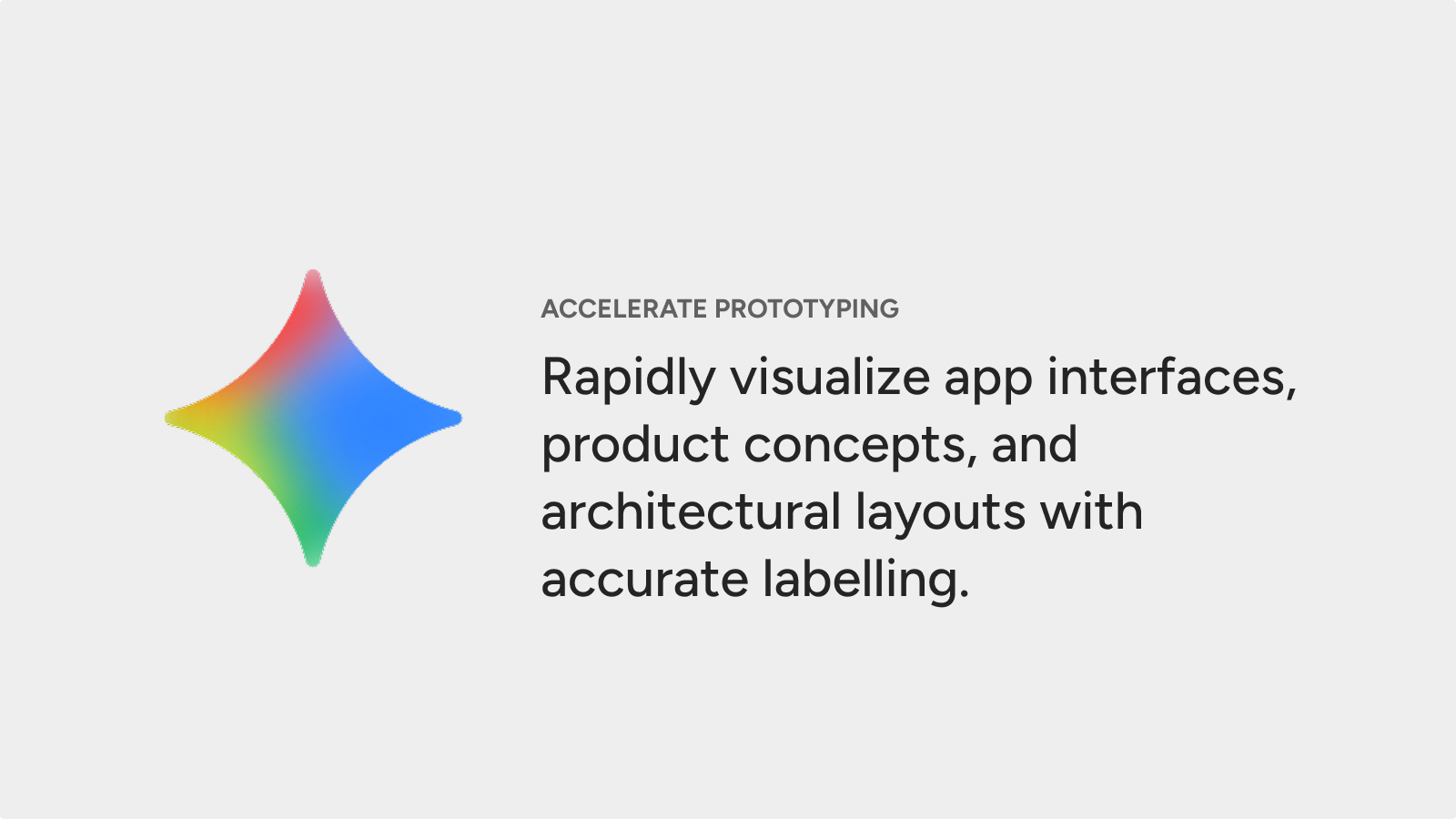 ACCELERATE PROTOTYPING

Rapidly visualize app interfaces, product concepts, and architectural layouts with accurate labelling.